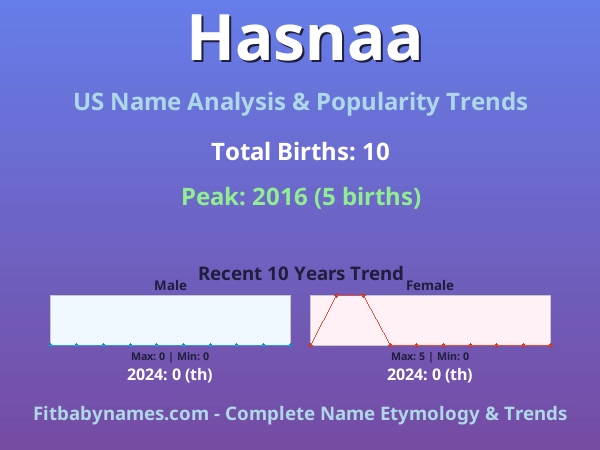 Hasnaa

US Name Analysis & Popularity Trends

Total Births: 10

Peak: 2016 (5 births)

Recent 10 Years Trend

Male

Max: 0 | Min: 0

2024: 0 (th)

Female

Max: 5 | Min: 0

2024: 0 (th)

Fitbabynames.com - Complete Name Etymology & Trends